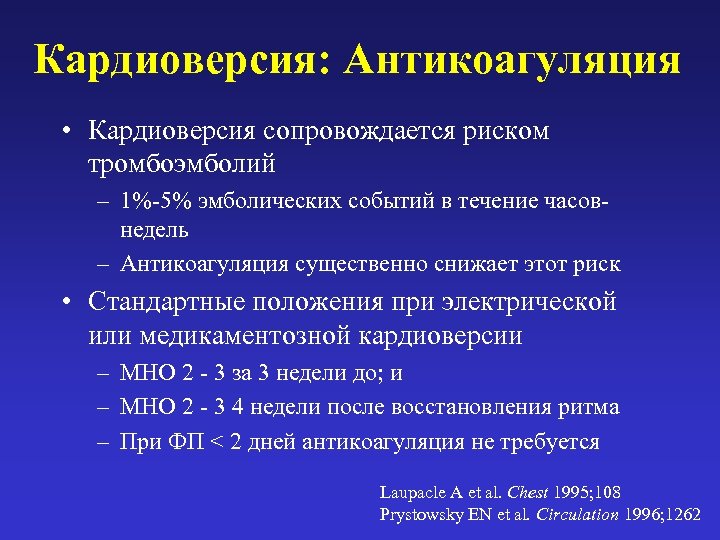 Кардиоверсия: Антикоагуляция

• Кардиоверсия сопровождается риском тромбоэмболий
– 1%-5% эмболических событий в течение часов-недель
– Антикоагуляция существенно снижает этот риск

• Стандартные положения при электрической или медикаментозной кардиоверсии
– МНО 2 - 3 за 3 недели до; и
– МНО 2 - 3 4 недели после восстановления ритма
– При ФП < 2 дней антикоагуляция не требуется

Laupacle A et al. Chest 1995;108
Prystowsky EN et al. Circulation 1996;1262